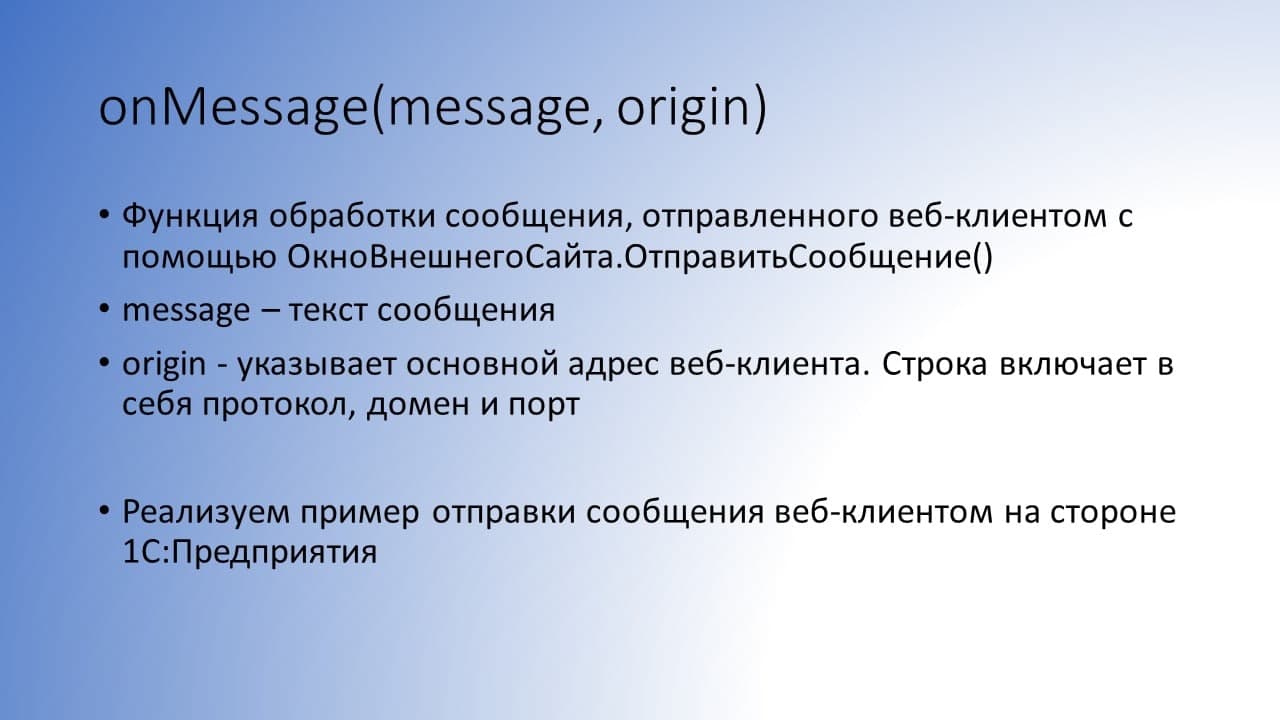 onMessage(message, origin)

• Функция обработки сообщения, отправленного веб-клиентом с помощью ОкноВнешнегоСайта.ОтправитьСообщение()

• message – текст сообщения

• origin - указывает основной адрес веб-клиента. Строка включает в себя протокол, домен и порт

• Реализуем пример отправки сообщения веб-клиентом на стороне 1С:Предприятия